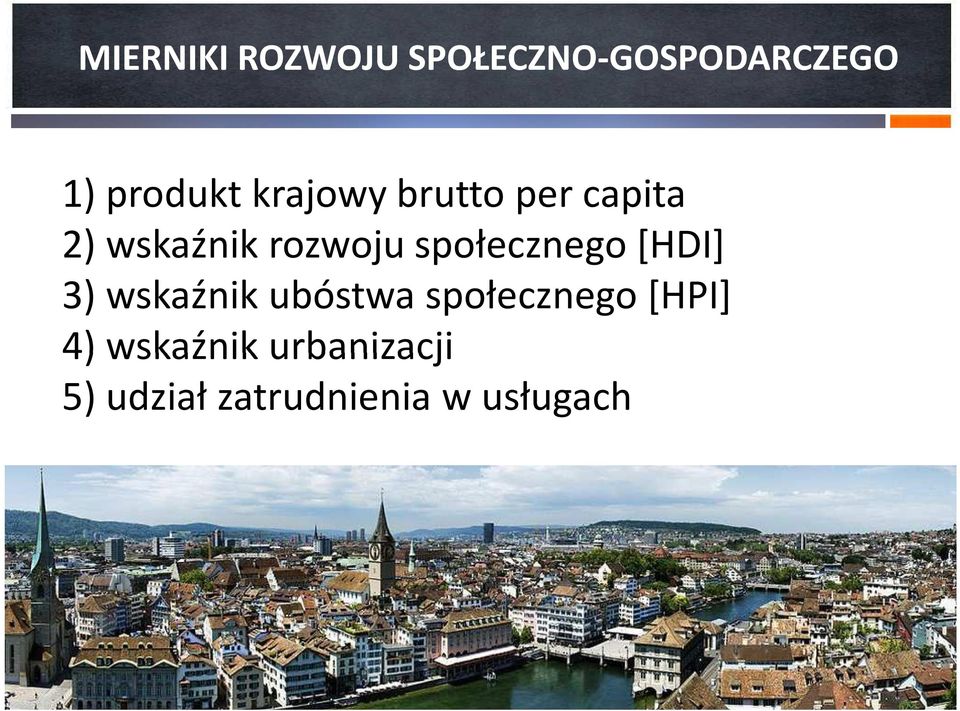 MIERNIKI ROZWOJU SPOŁECZNO-GOSPODARCZEGO

1) produkt krajowy brutto per capita
2) wskaźnik rozwoju społecznego [HDI]
3) wskaźnik ubóstwa społecznego [HPI]
4) wskaźnik urbanizacji
5) udział zatrudnienia w usługach